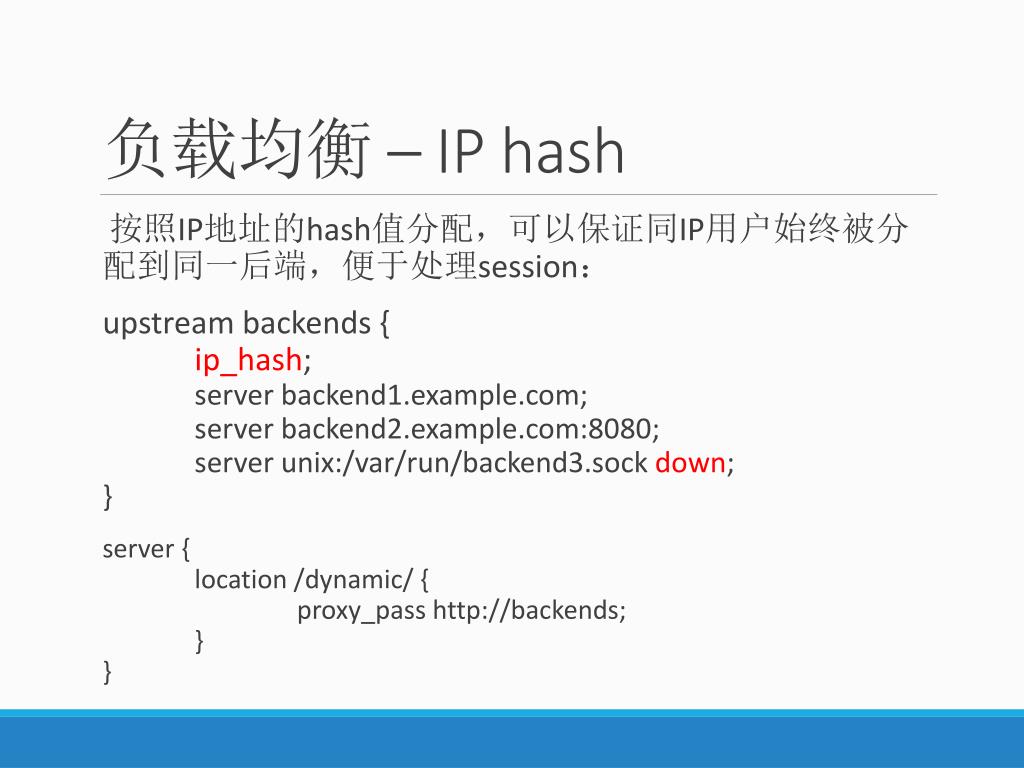 负载均衡 – IP hash

按照IP地址的hash值分配，可以保证同IP用户始终被分配到同一后端，便于处理session：

upstream backends {
ip_hash;
server backend1.example.com;
server backend2.example.com:8080;
server unix:/var/run/backend3.sock down;
}

server {
location /dynamic/ {
proxy_pass http://backends;
}
}